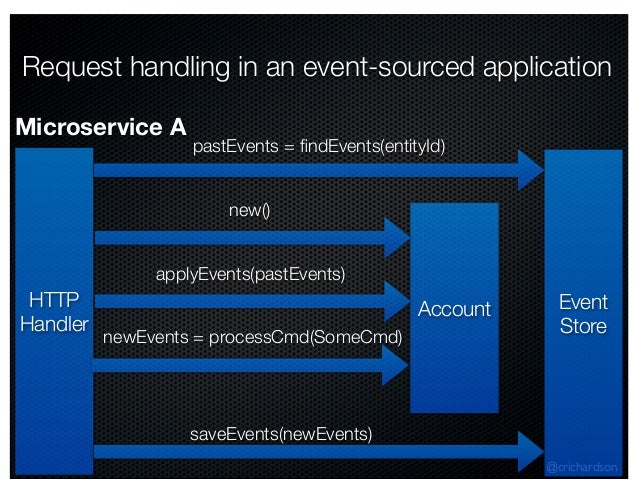 Request handling in an event-sourced application

Microservice A

pastEvents = findEvents(entityId)

new()

applyEvents(pastEvents)

newEvents = processCmd(SomeCmd)

saveEvents(newEvents)

HTTP Handler

Account

Event Store

@crichardson